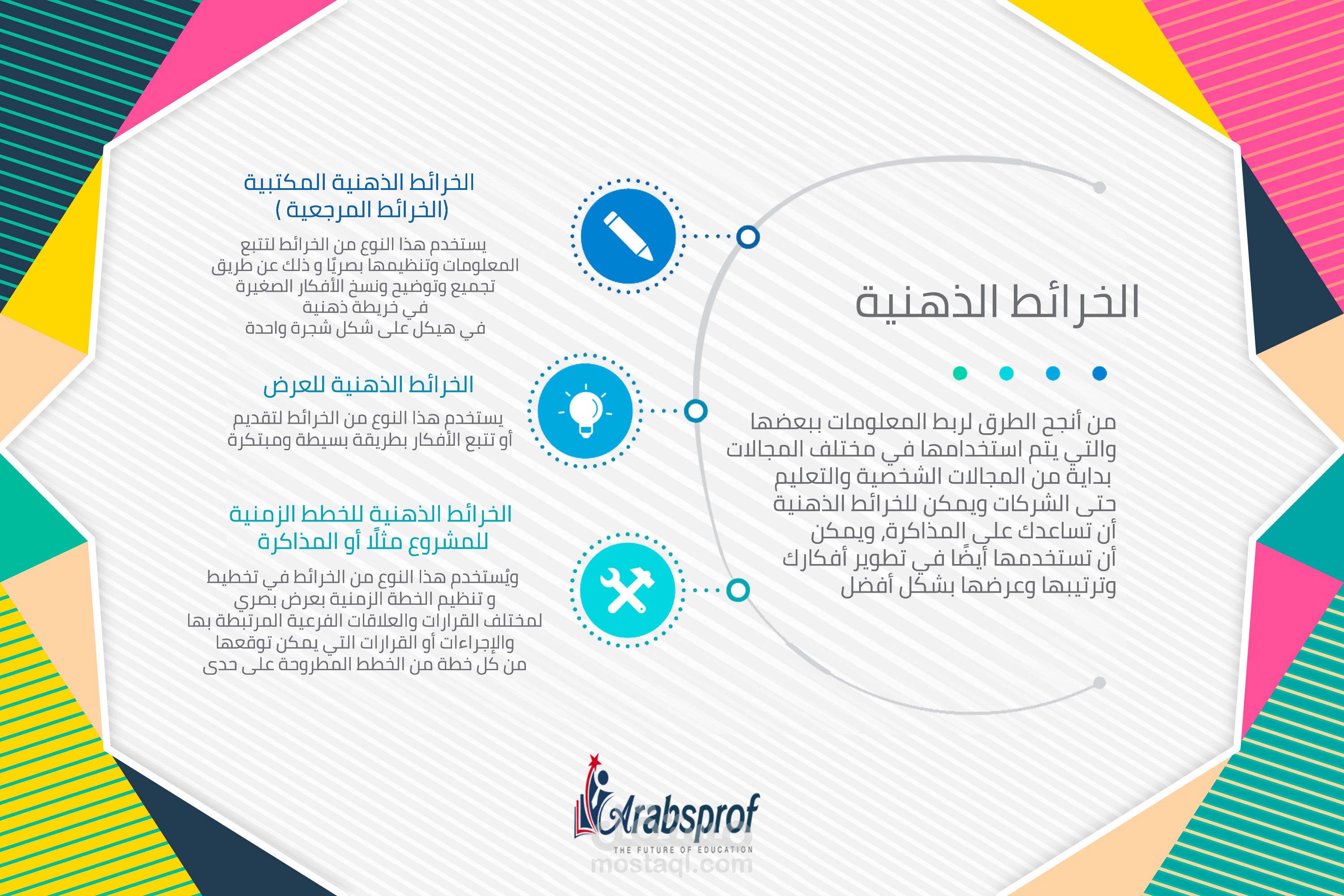 الخرائط الذهنية

من أنجح الطرق لربط المعلومات ببعضها والتي يتم استخدامها في مختلف المجالات بداية من المجالات الشخصية والتعليم حتى الشركات ويمكن للخرائط الذهنية أن تساعدك على المذاكرة, ويمكن أن تستخدمها أيضًا في تطوير أفكارك وترتيبها وعرضها بشكل أفضل

الخرائط الذهنية المكتبية
(الخرائط المرجعية )

يستخدم هذا النوع من الخرائط لتتبع المعلومات وتنظيمها بصريًا و ذلك عن طريق تجميع وتوضيح ونسخ الأفكار الصغيرة في خريطة ذهنية
في هيكل على شكل شجرة واحدة

الخرائط الذهنية للعرض

يستخدم هذا النوع من الخرائط لتقديم أو تتبع الأفكار بطريقة بسيطة ومبتكرة

الخرائط الذهنية للخطط الزمنية للمشروع مثلًا أو المذاكرة

ويُستخدم هذا النوع من الخرائط في تخطيط و تنظيم الخطة الزمنية بعرض بصري لمختلف القرارات والعلاقات الفرعية المرتبطة بها والإجراءات أو القرارات التي يمكن توقعها من كل خطة من الخطط المطروحة على حدى

Arabsprof
THE FUTURE OF EDUCATION
mostaql.com